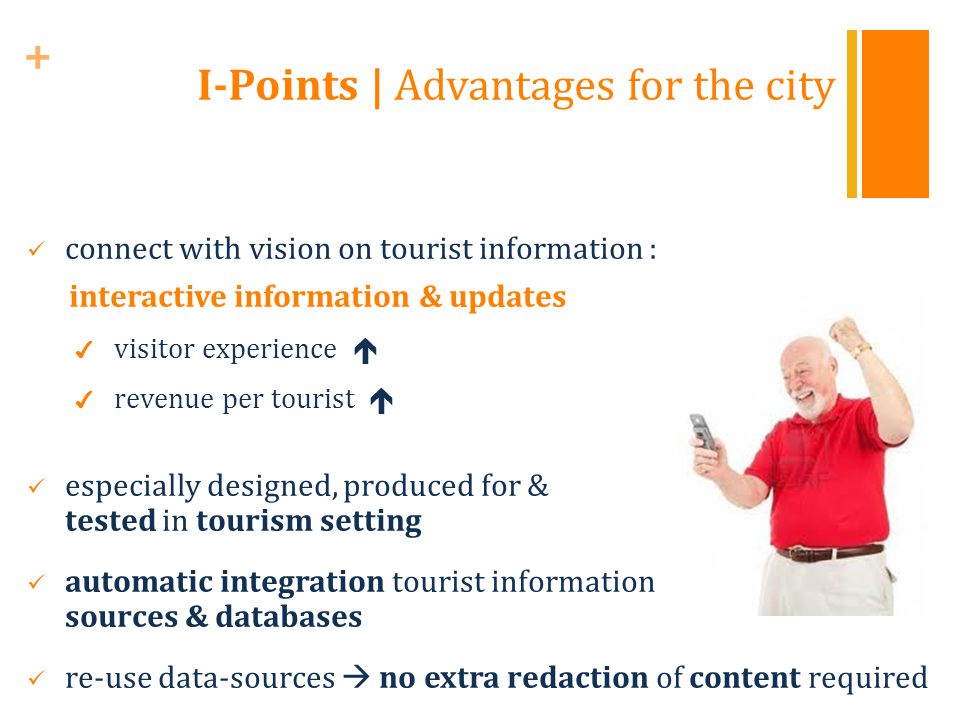 +

I-Points | Advantages for the city

✓ connect with vision on tourist information :

interactive information & updates

✓ visitor experience ↑

✓ revenue per tourist ↑

✓ especially designed, produced for & tested in tourism setting

✓ automatic integration tourist information sources & databases

✓ re-use data-sources → no extra redaction of content required